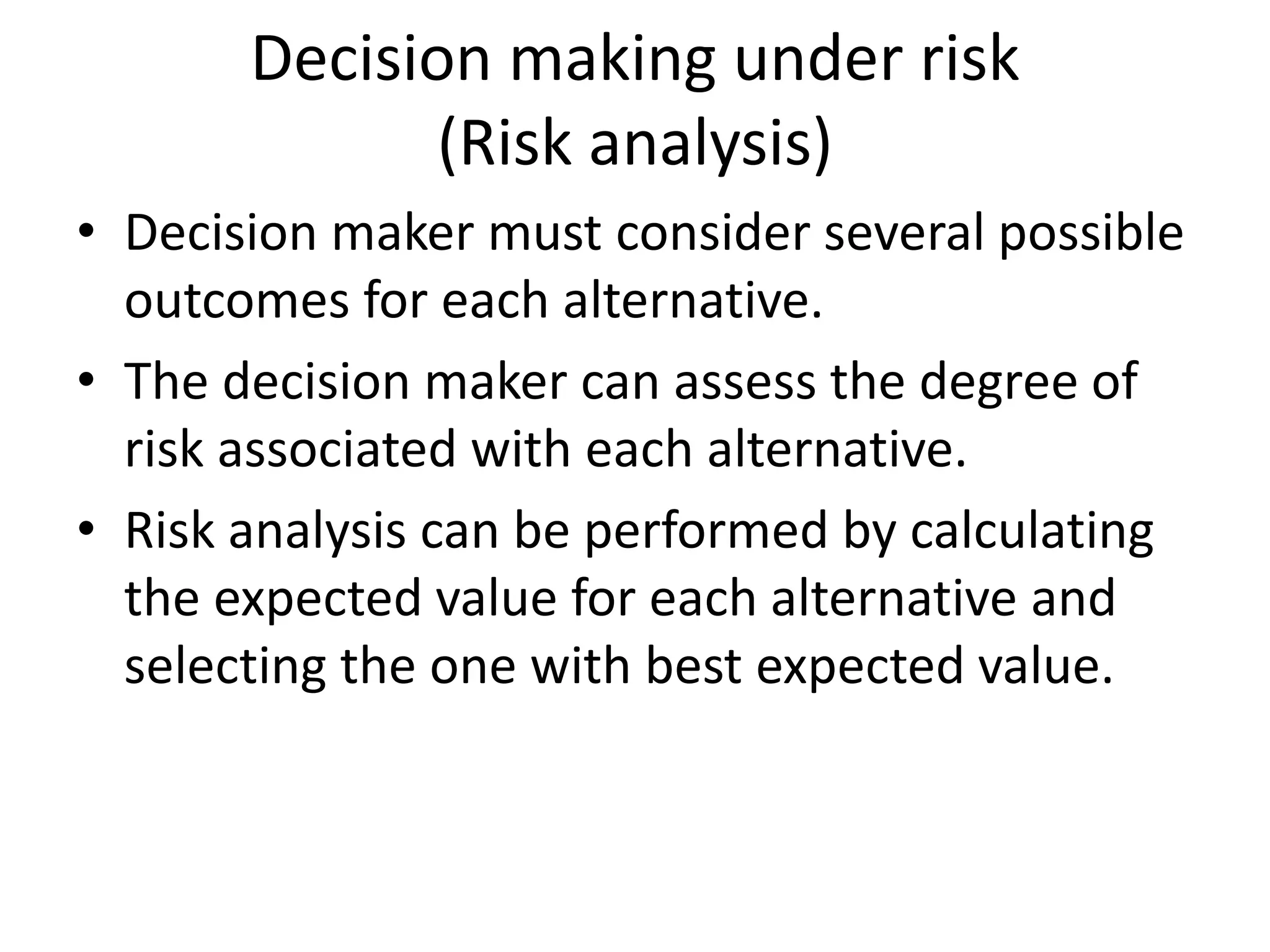 Decision making under risk
(Risk analysis)

• Decision maker must consider several possible outcomes for each alternative.

• The decision maker can assess the degree of risk associated with each alternative.

• Risk analysis can be performed by calculating the expected value for each alternative and selecting the one with best expected value.